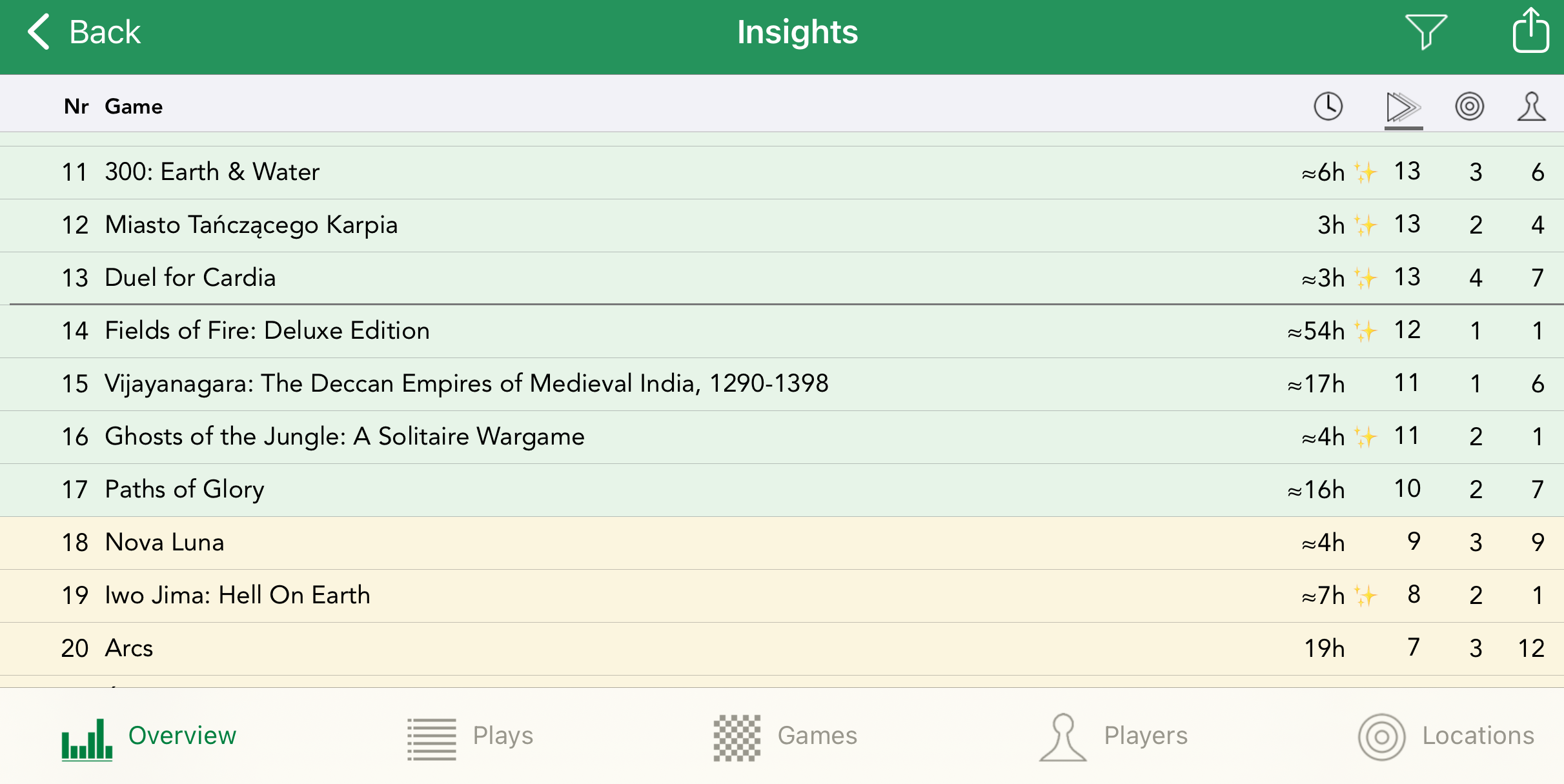 Back
Insights

| Nr | Game | | | | |
|---|---|---|---|---|---|
| 11 | 300: Earth & Water | ≈6h | 13 | 3 | 6 |
| 12 | Miasto Tańczącego Karpia | 3h | 13 | 2 | 4 |
| 13 | Duel for Cardia | ≈3h | 13 | 4 | 7 |
| 14 | Fields of Fire: Deluxe Edition | ≈54h | 12 | 1 | 1 |
| 15 | Vijayanagara: The Deccan Empires of Medieval India, 1290-1398 | ≈17h | 11 | 1 | 6 |
| 16 | Ghosts of the Jungle: A Solitaire Wargame | ≈4h | 11 | 2 | 1 |
| 17 | Paths of Glory | ≈16h | 10 | 2 | 7 |
| 18 | Nova Luna | ≈4h | 9 | 3 | 9 |
| 19 | Iwo Jima: Hell On Earth | ≈7h | 8 | 2 | 1 |
| 20 | Arcs | 19h | 7 | 3 | 12 |

Overview
Plays
Games
Players
Locations